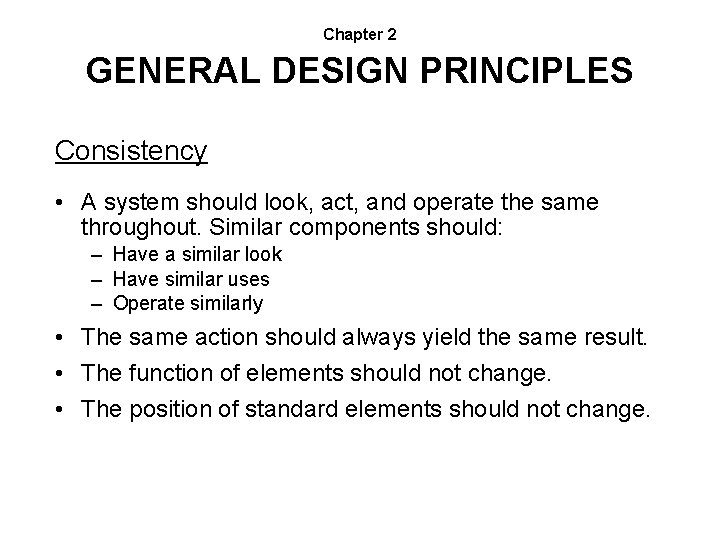 Chapter 2

GENERAL DESIGN PRINCIPLES

Consistency

• A system should look, act, and operate the same throughout. Similar components should:
  – Have a similar look
  – Have similar uses
  – Operate similarly
• The same action should always yield the same result.
• The function of elements should not change.
• The position of standard elements should not change.